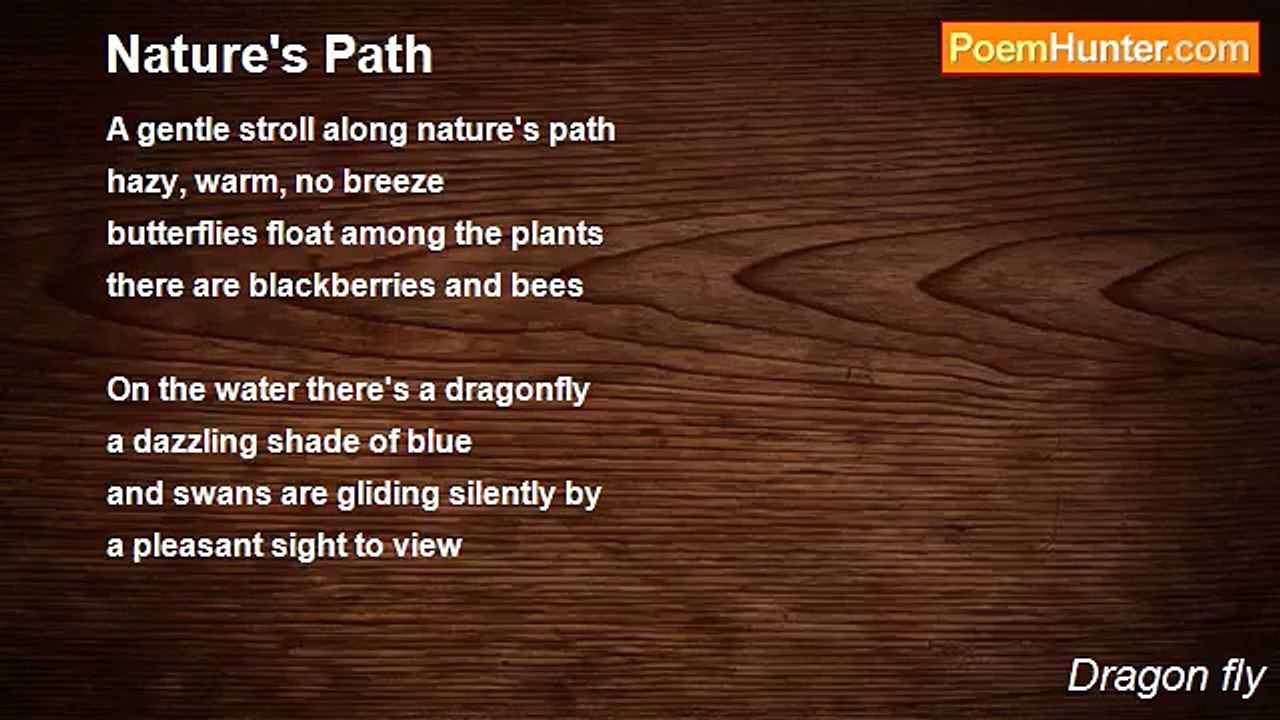 Nature's Path

PoemHunter.com

A gentle stroll along nature's path
hazy, warm, no breeze
butterflies float among the plants
there are blackberries and bees

On the water there's a dragonfly
a dazzling shade of blue
and swans are gliding silently by
a pleasant sight to view

Dragon fly